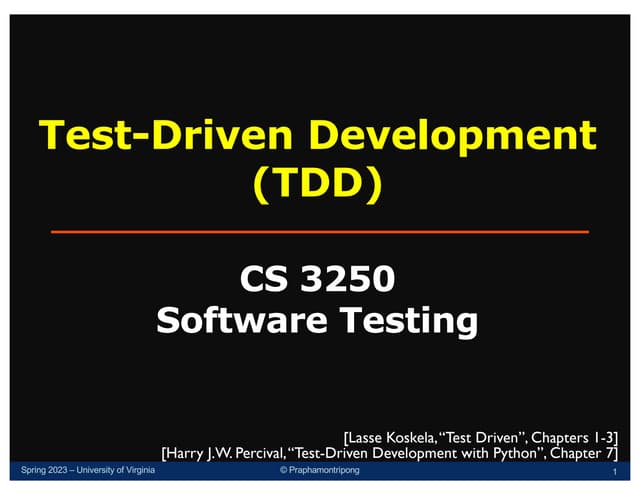 Test-Driven Development (TDD)

CS 3250
Software Testing

[Lasse Koskela, "Test Driven", Chapters 1-3]
[Harry J.W. Percival, "Test-Driven Development with Python", Chapter 7]

Spring 2023 – University of Virginia
© Praphamontripong
1